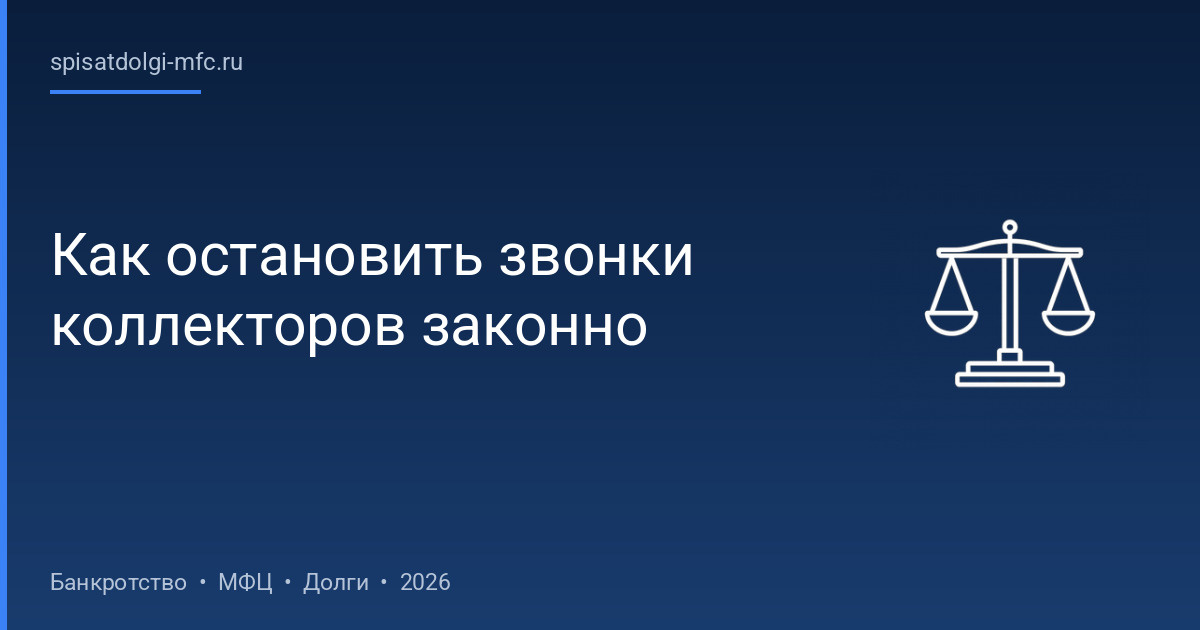 spisatdolgi-mfc.ru

Как остановить звонки коллекторов законно

Банкротство • МФЦ • Долги • 2026